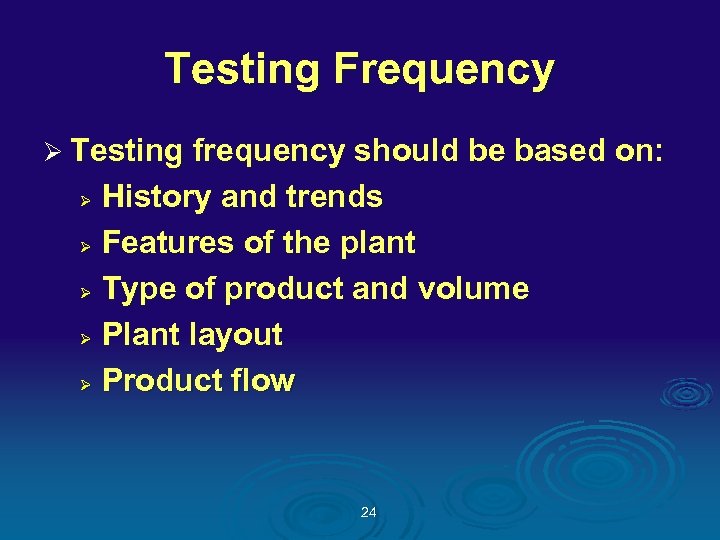 Testing Frequency

➢ Testing frequency should be based on:

➢ History and trends

➢ Features of the plant

➢ Type of product and volume

➢ Plant layout

➢ Product flow

24